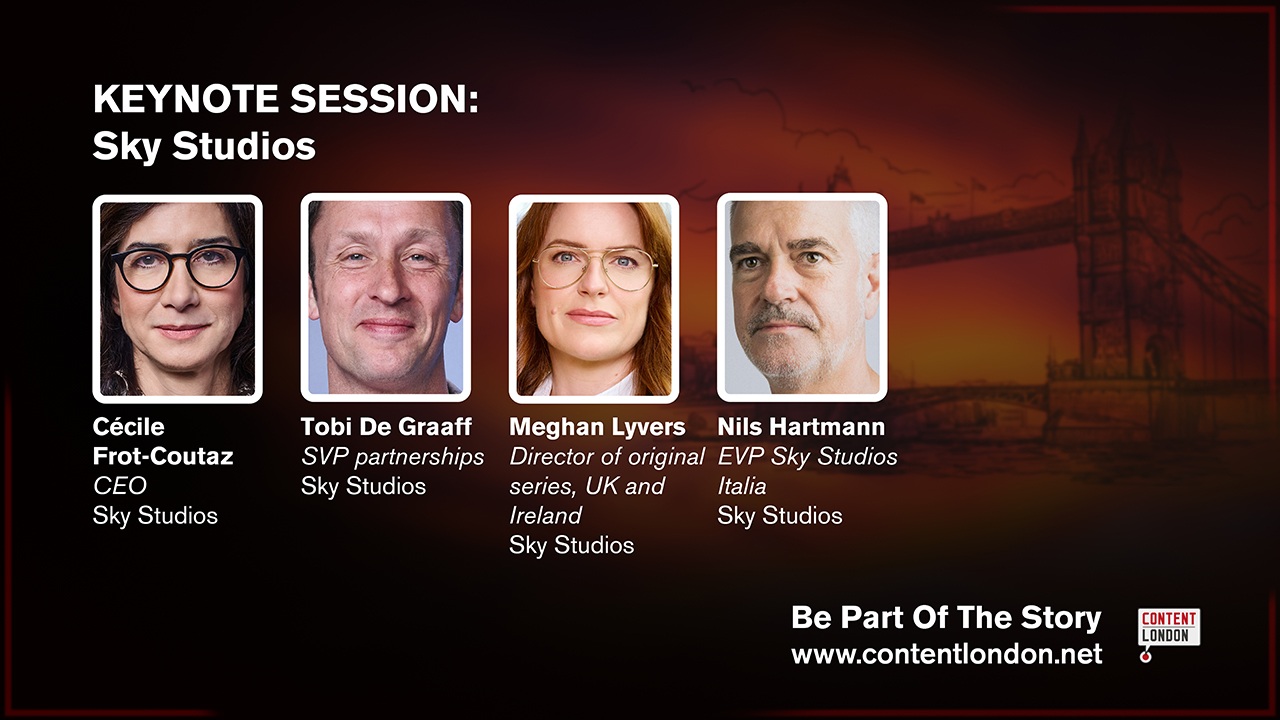 KEYNOTE SESSION:
Sky Studios

Cécile Frot-Coutaz
CEO
Sky Studios

Tobi De Graaff
SVP partnerships
Sky Studios

Meghan Lyvers
Director of original series, UK and Ireland
Sky Studios

Nils Hartmann
EVP Sky Studios Italia
Sky Studios

Be Part Of The Story
www.contentlondon.net

CONTENT
LONDON